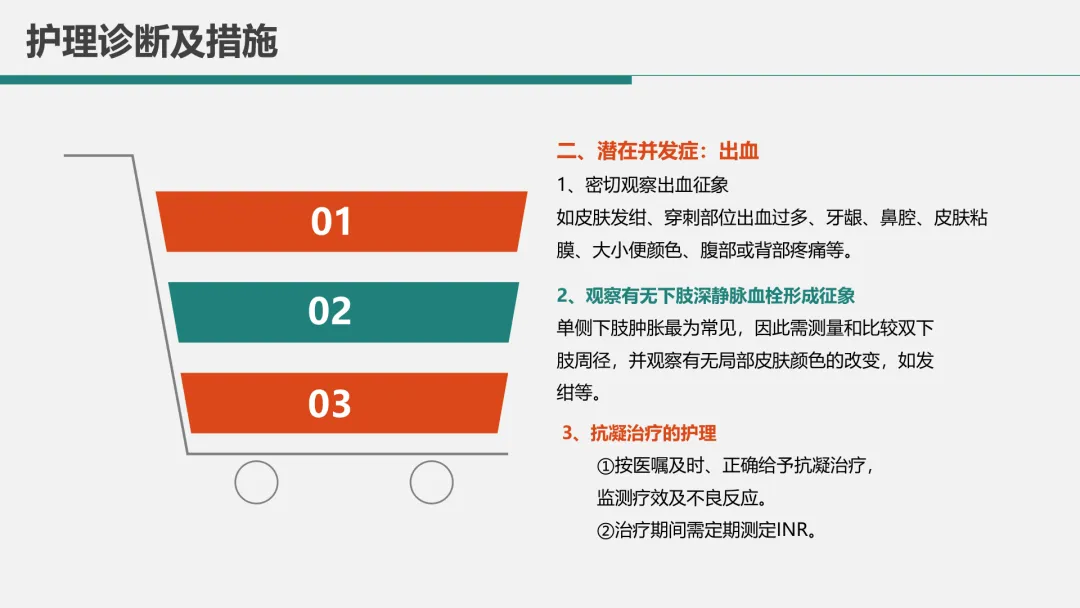 护理诊断及措施

01

02

03

二、潜在并发症：出血

1、密切观察出血征象

如皮肤发绀、穿刺部位出血过多、牙龈、鼻腔、皮肤粘膜、大小便颜色、腹部或背部疼痛等。

2、观察有无下肢深静脉血栓形成征象

单侧下肢肿胀最为常见，因此需测量和比较双下肢周径，并观察有无局部皮肤颜色的改变，如发绀等。

3、抗凝治疗的护理

①按医嘱及时、正确给予抗凝治疗，监测疗效及不良反应。

②治疗期间需定期测定INR。